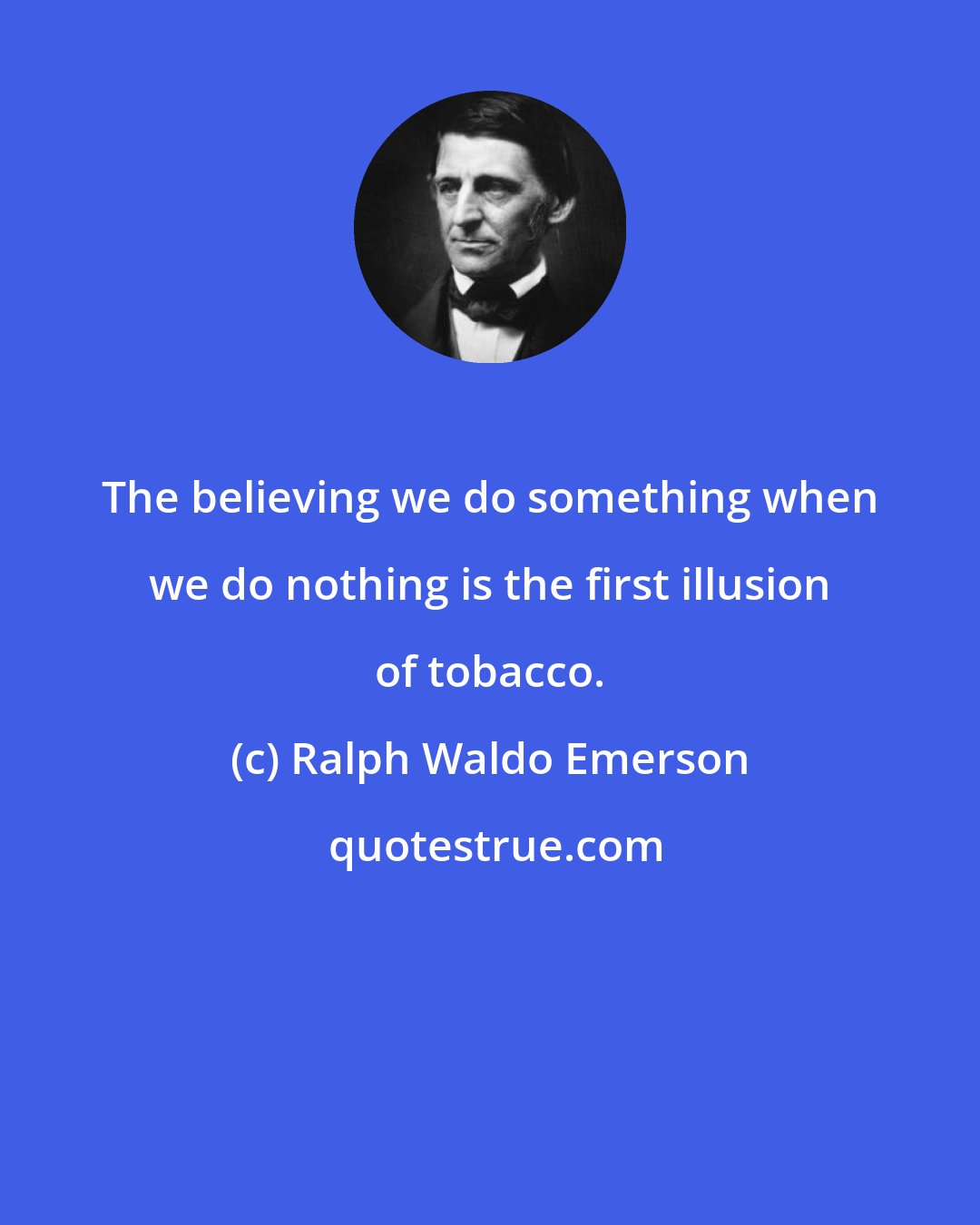 The believing we do something when we do nothing is the first illusion of tobacco.

(c) Ralph Waldo Emerson

quotestrue.com